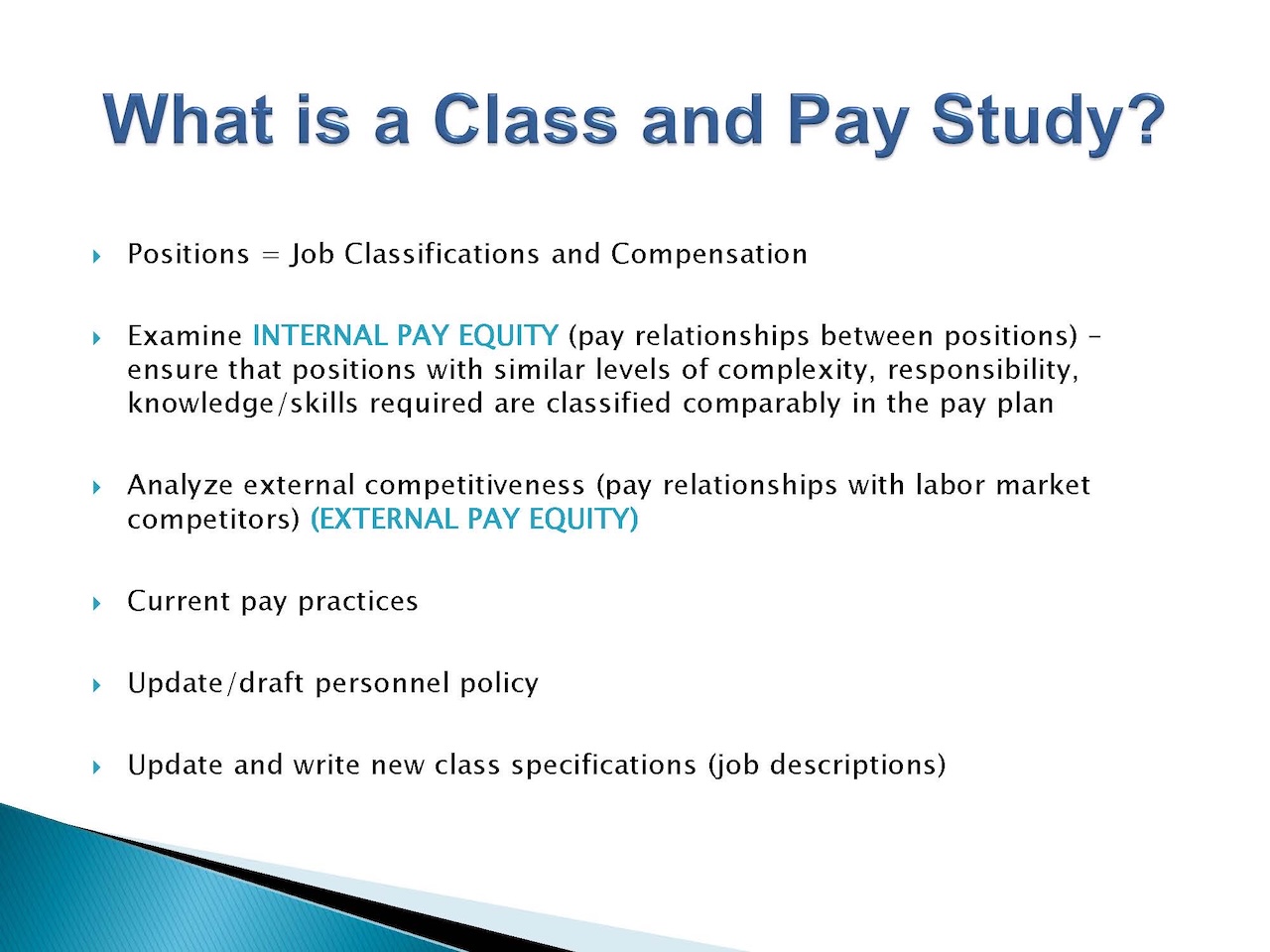 What is a Class and Pay Study?

Positions = Job Classifications and Compensation

Examine INTERNAL PAY EQUITY (pay relationships between positions) – ensure that positions with similar levels of complexity, responsibility, knowledge/skills required are classified comparably in the pay plan

Analyze external competitiveness (pay relationships with labor market competitors) (EXTERNAL PAY EQUITY)

Current pay practices

Update/draft personnel policy

Update and write new class specifications (job descriptions)